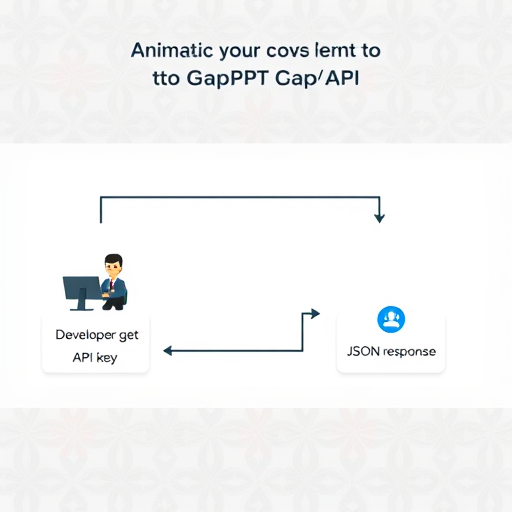 Animatic your covs lemt to tto GapPPT Cap/API

Developer get API key

JSON response